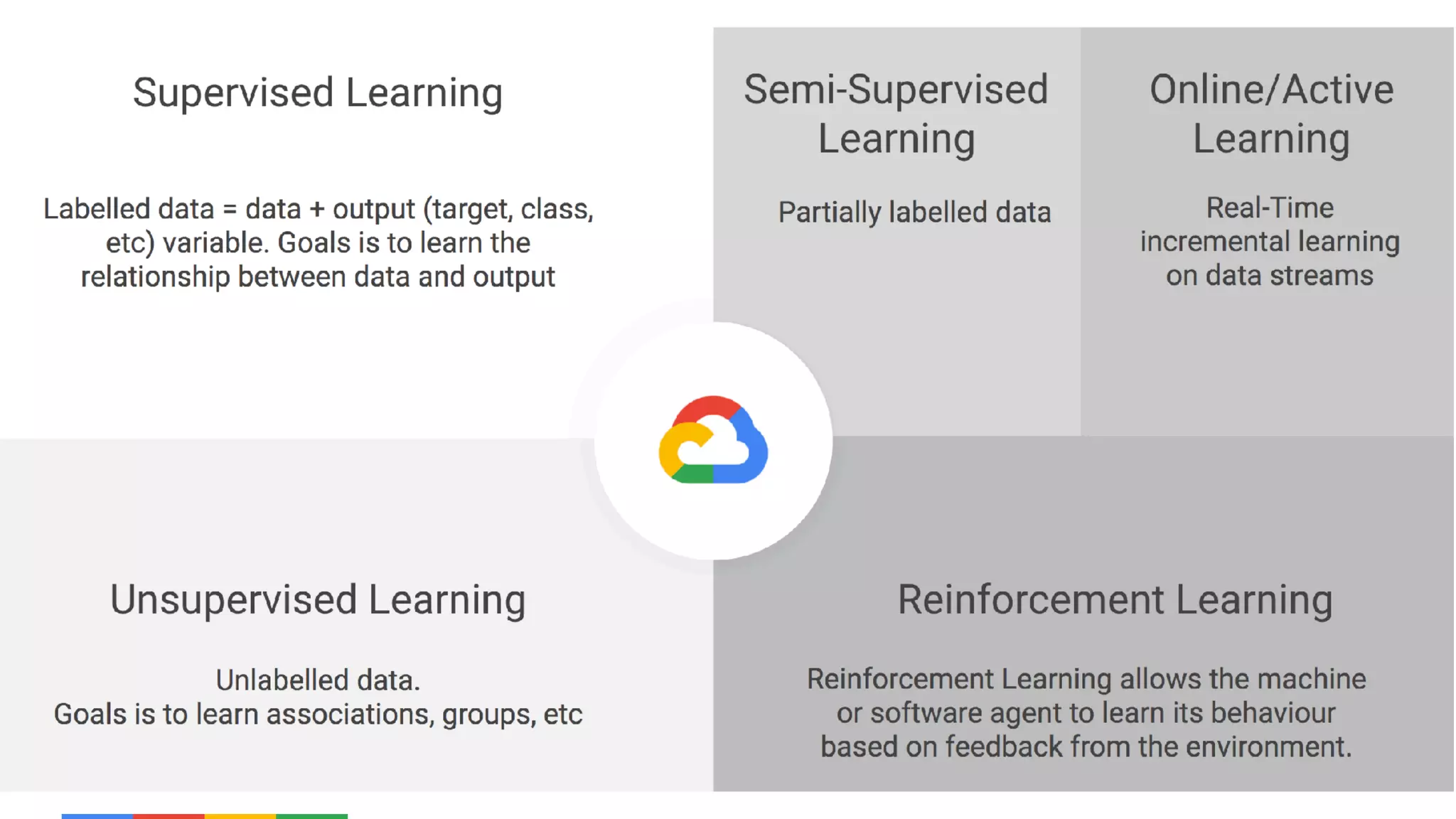 Supervised Learning

Labelled data = data + output (target, class, etc) variable. Goals is to learn the relationship between data and output

Semi-Supervised Learning

Partially labelled data

Online/Active Learning

Real-Time incremental learning on data streams

Unsupervised Learning

Unlabelled data.
Goals is to learn associations, groups, etc

Reinforcement Learning

Reinforcement Learning allows the machine or software agent to learn its behaviour based on feedback from the environment.